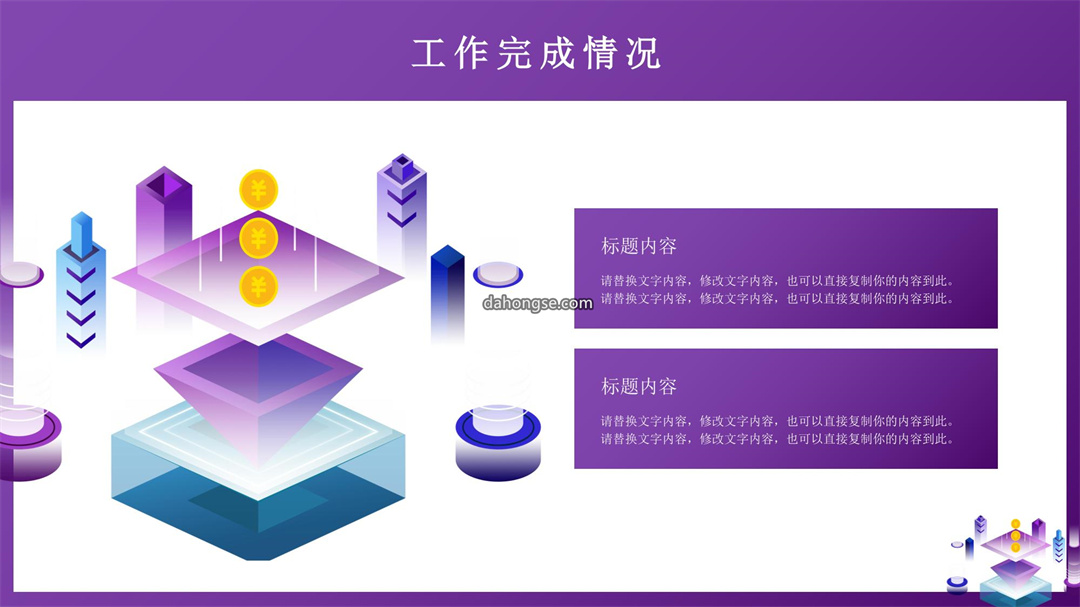 工作完成情况

¥
¥
¥

dahongse.com

标题内容

请替换文字内容，修改文字内容，也可以直接复制你的内容到此。请替换文字内容，修改文字内容，也可以直接复制你的内容到此。

标题内容

请替换文字内容，修改文字内容，也可以直接复制你的内容到此。请替换文字内容，修改文字内容，也可以直接复制你的内容到此。